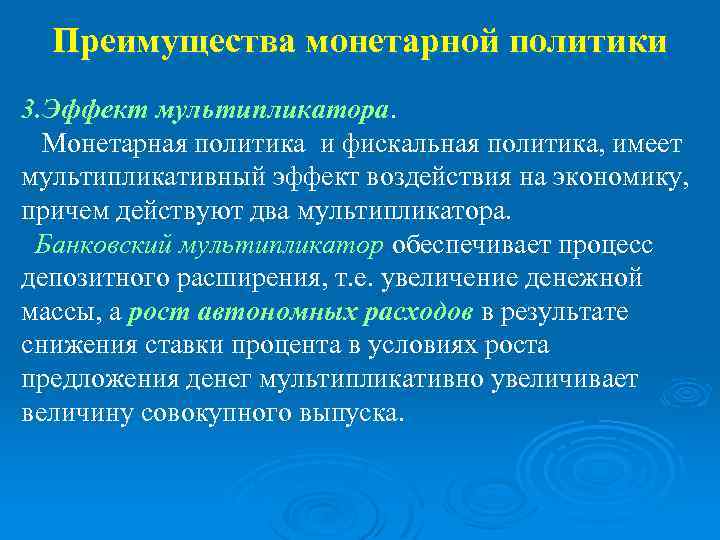 Преимущества монетарной политики

3.Эффект мультипликатора.

Монетарная политика и фискальная политика, имеет мультипликативный эффект воздействия на экономику, причем действуют два мультипликатора.

Банковский мультипликатор обеспечивает процесс депозитного расширения, т.е. увеличение денежной массы, а рост автономных расходов в результате снижения ставки процента в условиях роста предложения денег мультипликативно увеличивает величину совокупного выпуска.